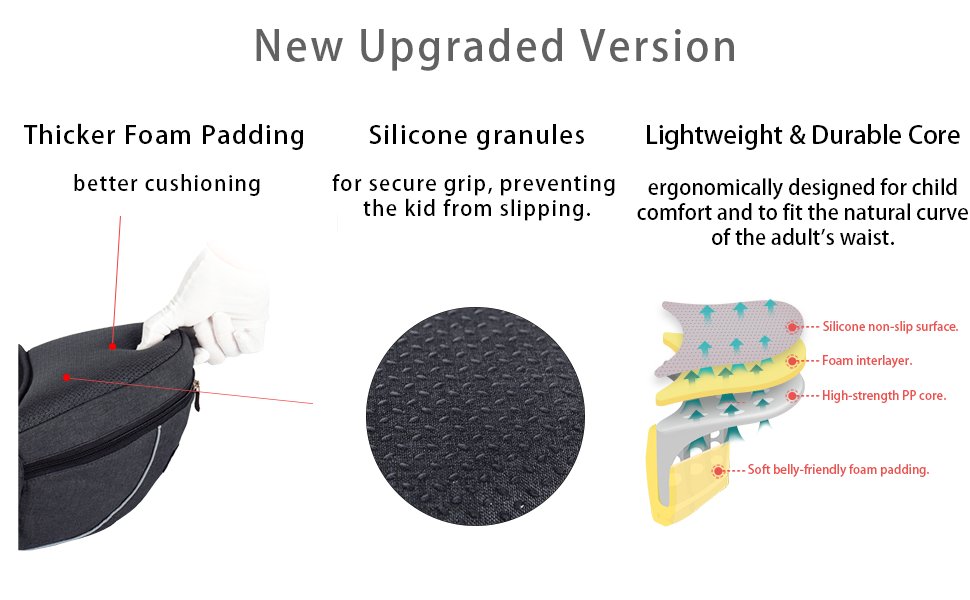 New Upgraded Version

Thicker Foam Padding

better cushioning

Silicone granules

for secure grip, preventing the kid from slipping.

Lightweight & Durable Core

ergonomically designed for child comfort and to fit the natural curve of the adult's waist.

Silicone non-slip surface.

Foam interlayer.

High-strength PP core.

Soft belly-friendly foam padding.